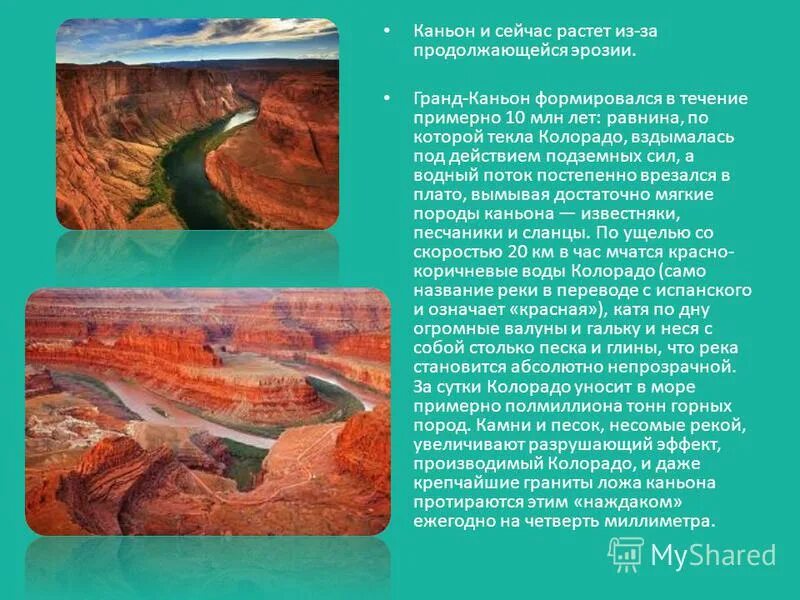 • Каньон и сейчас растет из-за продолжающейся эрозии.

• Гранд-Каньон формировался в течение примерно 10 млн лет: равнина, по которой текла Колорадо, вздымалась под действием подземных сил, а водный поток постепенно врезался в плато, вымывая достаточно мягкие породы каньона — известняки, песчаники и сланцы. По ущелью со скоростью 20 км в час мчатся красно-коричневые воды Колорадо (само название реки в переводе с испанского и означает «красная»), катя по дну огромные валуны и гальку и неся с собой столько песка и глины, что река становится абсолютно непрозрачной. За сутки Колорадо уносит в море примерно полмиллиона тонн горных пород. Камни и песок, несомые рекой, увеличивают разрушающий эффект, производимый Колорадо, и даже крепчайшие граниты ложа каньона протираются этим «наждаком» ежегодно на четверть миллиметра.

MyShared